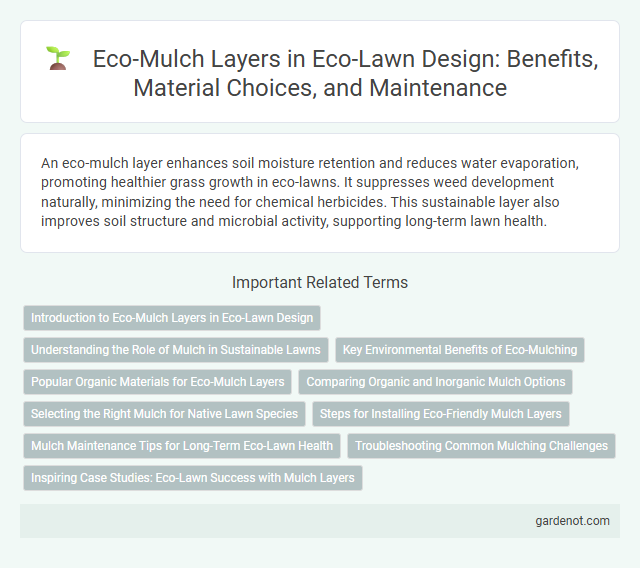 Eco-Mulch Layers in Eco-Lawn Design: Benefits, Material Choices, and Maintenance

An eco-mulch layer enhances soil moisture retention and reduces water evaporation, promoting healthier grass growth in eco-lawns. It suppresses weed development naturally, minimizing the need for chemical herbicides. This sustainable layer also improves soil structure and microbial activity, supporting long-term lawn health.

Important Related Terms

Introduction to Eco-Mulch Layers in Eco-Lawn Design

Understanding the Role of Mulch in Sustainable Lawns

Key Environmental Benefits of Eco-Mulching

Popular Organic Materials for Eco-Mulch Layers

Comparing Organic and Inorganic Mulch Options

Selecting the Right Mulch for Native Lawn Species

Steps for Installing Eco-Friendly Mulch Layers

Mulch Maintenance Tips for Long-Term Eco-Lawn Health

Troubleshooting Common Mulching Challenges

Inspiring Case Studies: Eco-Lawn Success with Mulch Layers

gardenot.com